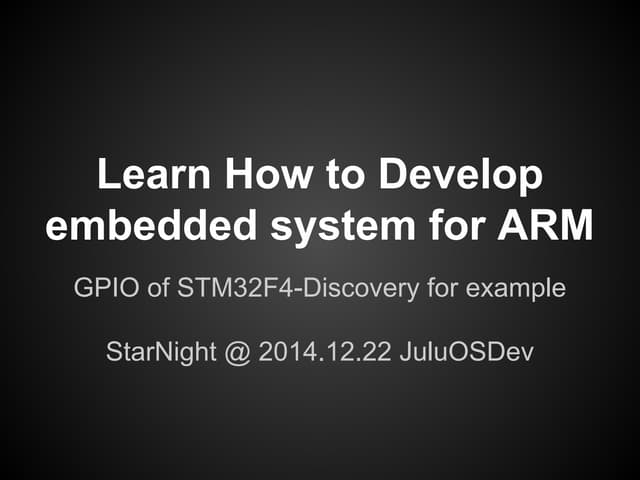 Learn How to Develop embedded system for ARM

GPIO of STM32F4-Discovery for example

StarNight @ 2014.12.22 JuluOSDev